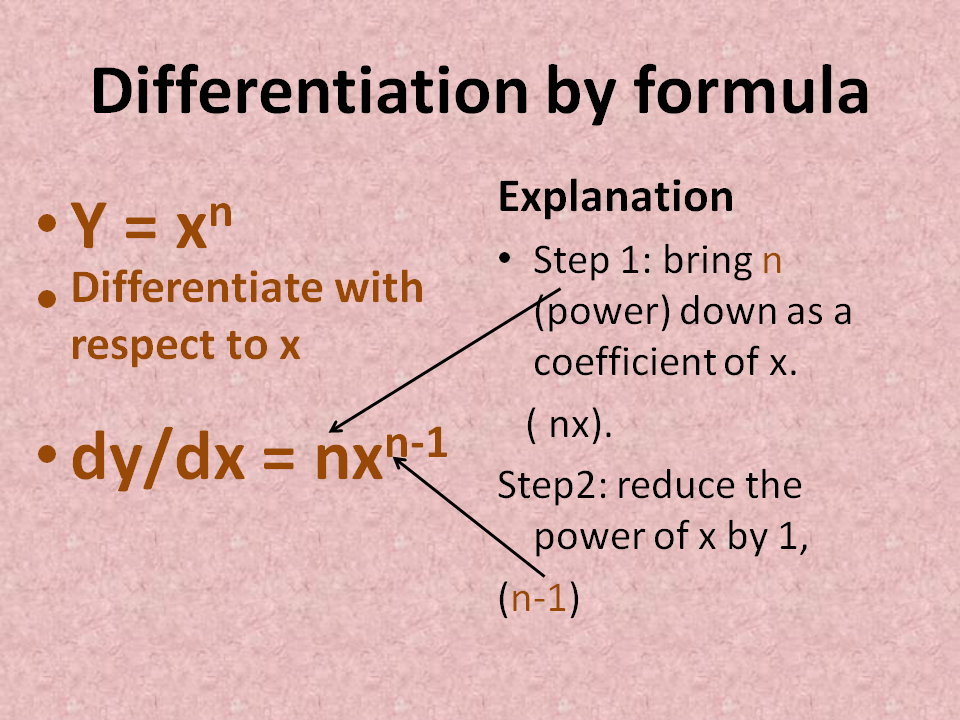 Differentiation by formula

• $Y = x^n$

• Differentiate with respect to x

• $dy/dx = nx^{n-1}$

Explanation

• Step 1: bring n (power) down as a coefficient of x.

( nx).

Step2: reduce the power of x by 1,

(n-1)